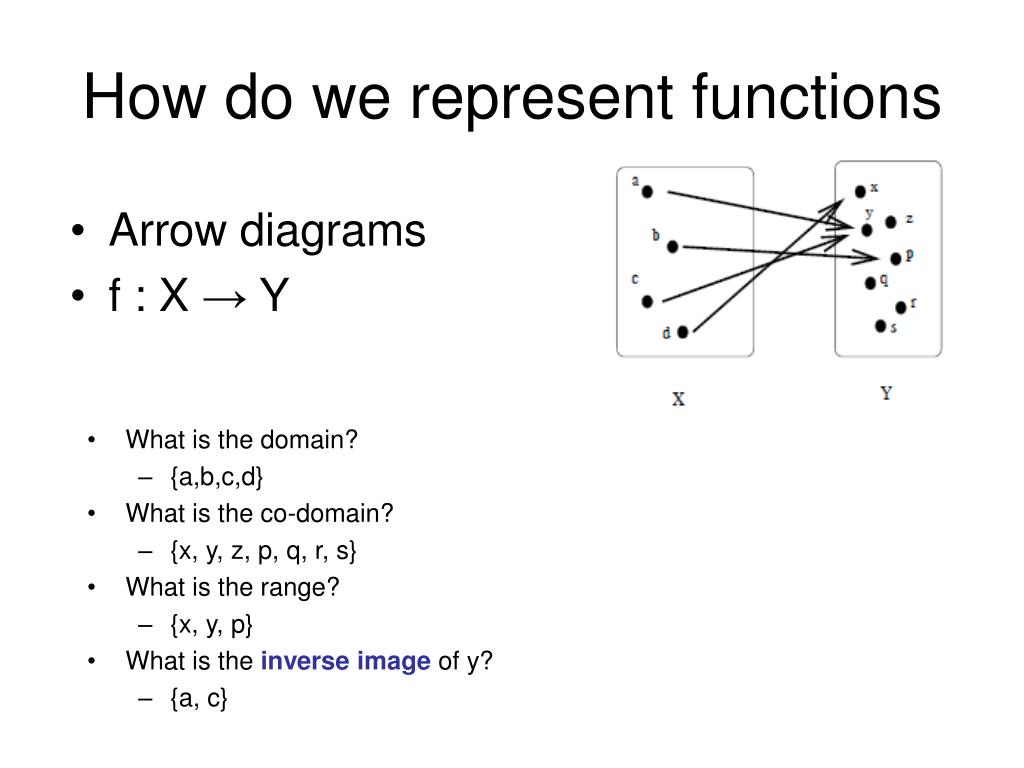 How do we represent functions

• Arrow diagrams
• f : X → Y

a
b
c
d
x
y
z
p
q
r
s
X
Y

• What is the domain?
– {a,b,c,d}
• What is the co-domain?
– {x, y, z, p, q, r, s}
• What is the range?
– {x, y, p}
• What is the inverse image of y?
– {a, c}